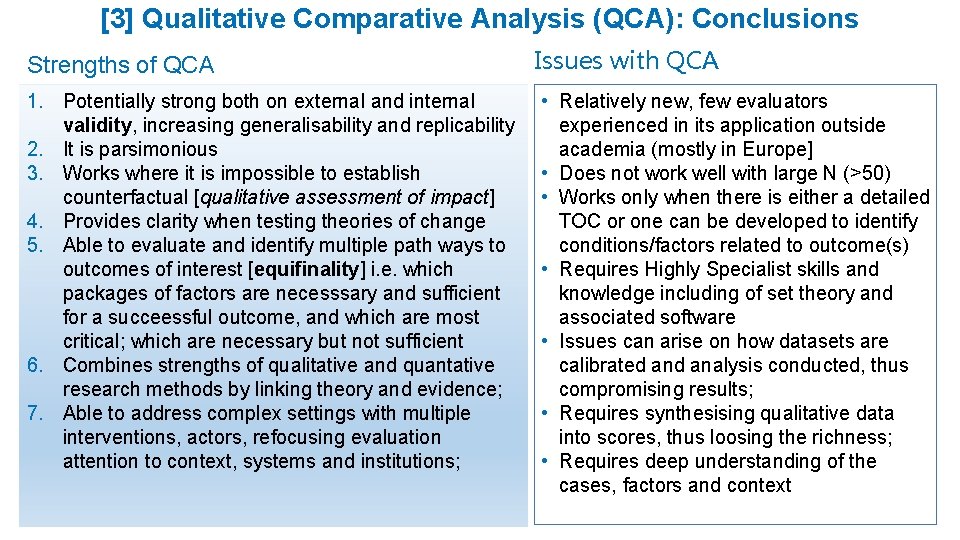 [3] Qualitative Comparative Analysis (QCA): Conclusions

Strengths of QCA

1. Potentially strong both on external and internal validity, increasing generalisability and replicability
2. It is parsimonious
3. Works where it is impossible to establish counterfactual [qualitative assessment of impact]
4. Provides clarity when testing theories of change
5. Able to evaluate and identify multiple path ways to outcomes of interest [equifinality] i.e. which packages of factors are necesssary and sufficient for a succeessful outcome, and which are most critical; which are necessary but not sufficient
6. Combines strengths of qualitative and quantative research methods by linking theory and evidence;
7. Able to address complex settings with multiple interventions, actors, refocusing evaluation attention to context, systems and institutions;

Issues with QCA

• Relatively new, few evaluators experienced in its application outside academia (mostly in Europe]
• Does not work well with large N (>50)
• Works only when there is either a detailed TOC or one can be developed to identify conditions/factors related to outcome(s)
• Requires Highly Specialist skills and knowledge including of set theory and associated software
• Issues can arise on how datasets are calibrated and analysis conducted, thus compromising results;
• Requires synthesising qualitative data into scores, thus loosing the richness;
• Requires deep understanding of the cases, factors and context